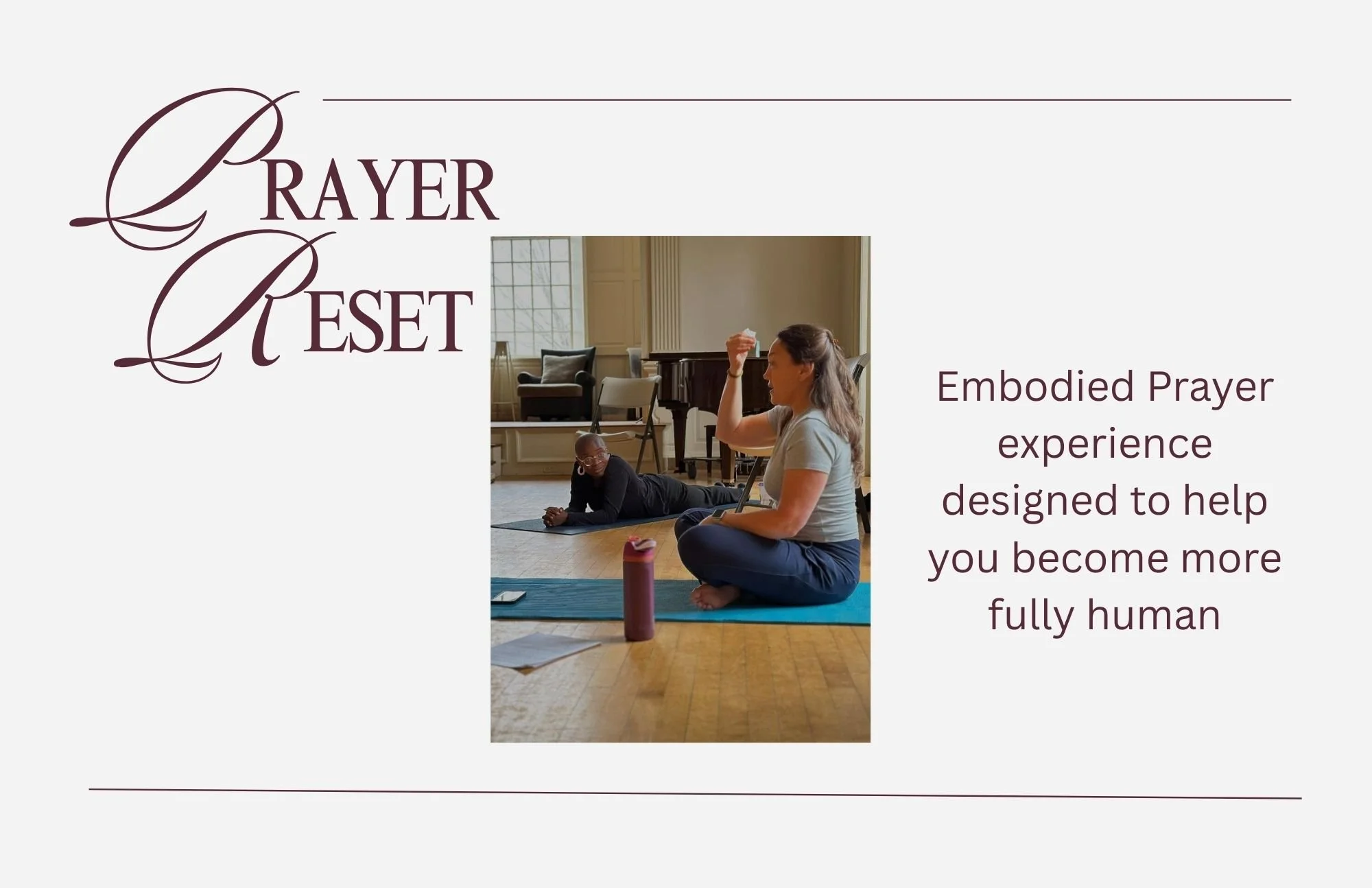 PRAYER
RESET

Embodied Prayer experience designed to help you become more fully human